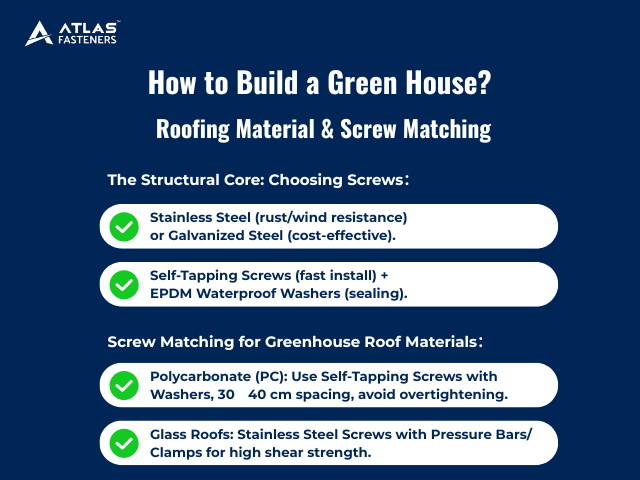 ATLAS™
FASTENERS

How to Build a Green House?

Roofing Material & Screw Matching

The Structural Core: Choosing Screws:

Stainless Steel (rust/wind resistance) or Galvanized Steel (cost-effective).

Self-Tapping Screws (fast install) + EPDM Waterproof Washers (sealing).

Screw Matching for Greenhouse Roof Materials:

Polycarbonate (PC): Use Self-Tapping Screws with Washers, 30 40 cm spacing, avoid overtightening.

Glass Roofs: Stainless Steel Screws with Pressure Bars/ Clamps for high shear strength.